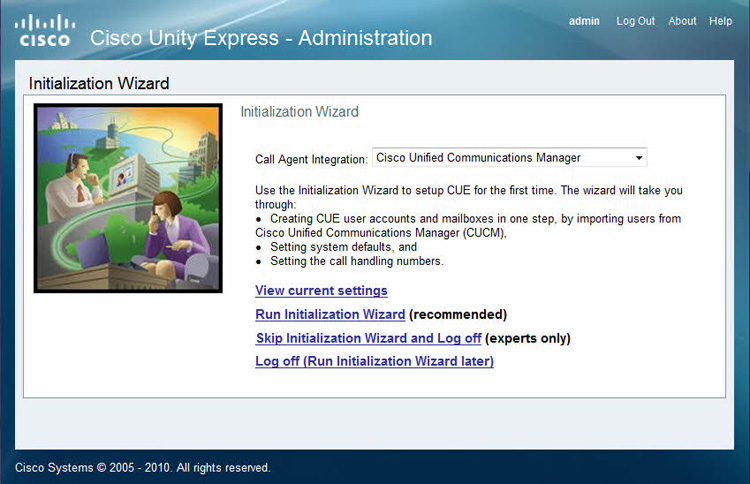 cisco Cisco Unity Express - Administration

admin Log Out About Help

Initialization Wizard

Initialization Wizard

Call Agent Integration: Cisco Unified Communications Manager

Use the Initialization Wizard to setup CUE for the first time. The wizard will take you through:
• Creating CUE user accounts and mailboxes in one step, by importing users from Cisco Unified Communications Manager (CUCM),
• Setting system defaults, and
• Setting the call handling numbers.

View current settings

Run Initialization Wizard (recommended)

Skip Initialization Wizard and Log off (experts only)

Log off (Run Initialization Wizard later)

Cisco Systems © 2005 - 2010. All rights reserved.